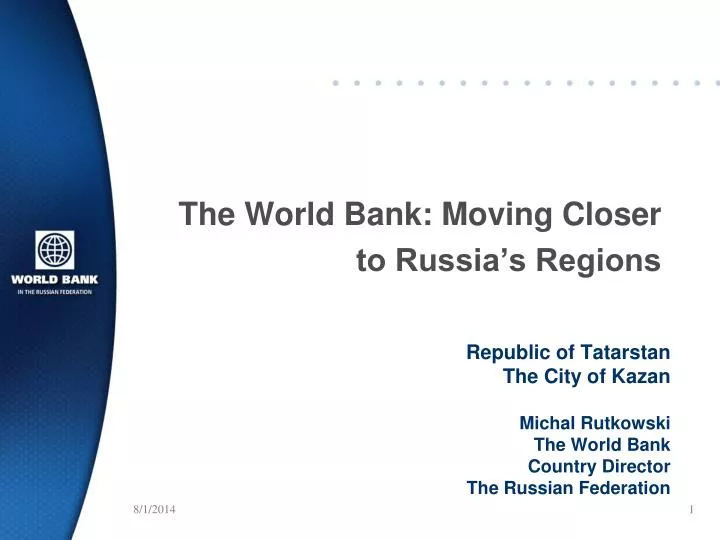 WORLD BANK
IN THE RUSSIAN FEDERATION

The World Bank: Moving Closer to Russia's Regions

Republic of Tatarstan
The City of Kazan

Michal Rutkowski
The World Bank
Country Director
The Russian Federation

8/1/2014

1